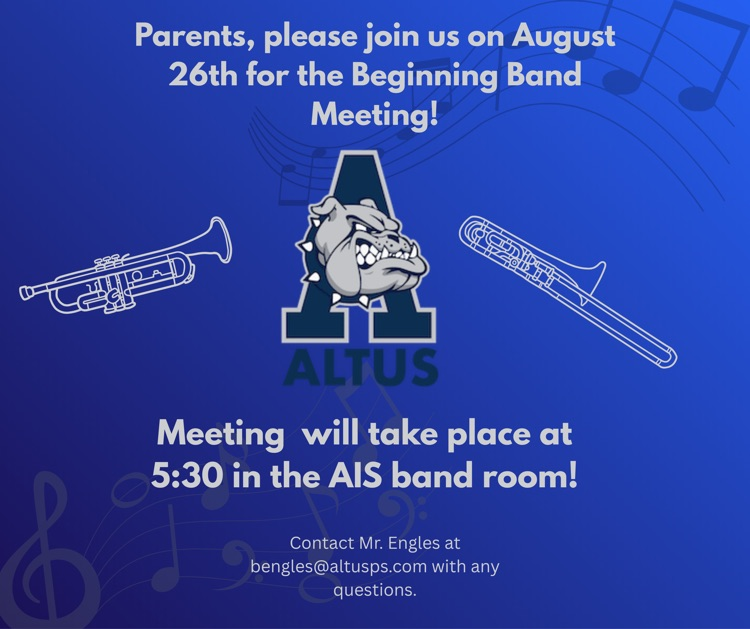 Parents, please join us on August 26th for the Beginning Band Meeting!

A

ALTUS

Meeting will take place at 5:30 in the AIS band room!

Contact Mr. Engles at bengles@altusps.com with any questions.